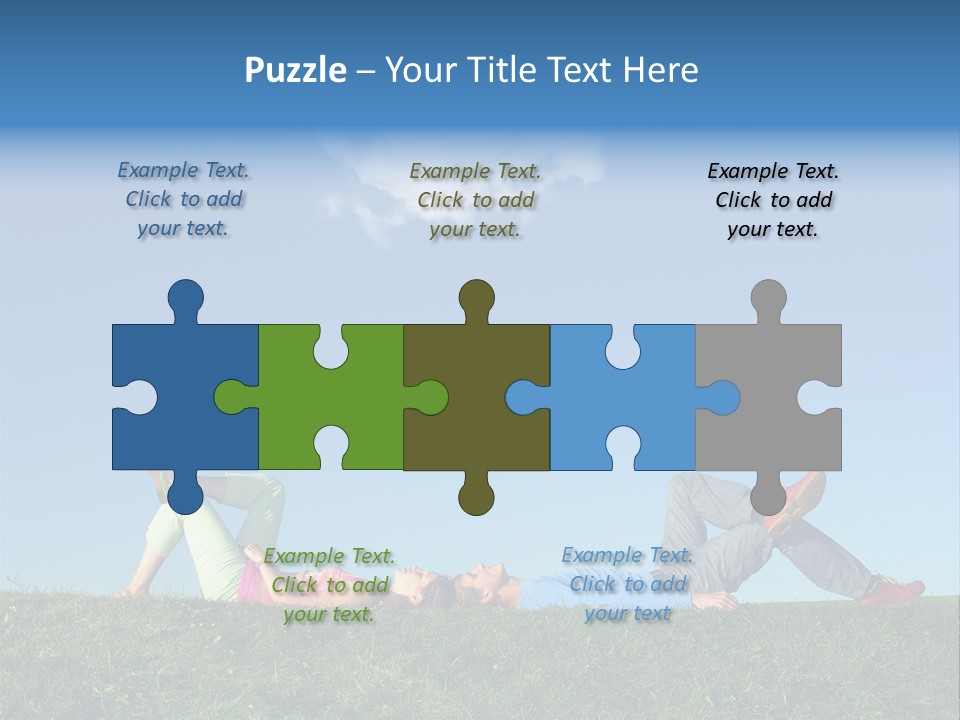 Puzzle – Your Title Text Here

Example Text. Click to add your text.

Example Text. Click to add your text.

Example Text. Click to add your text.

Example Text. Click to add your text.

Example Text. Click to add your text